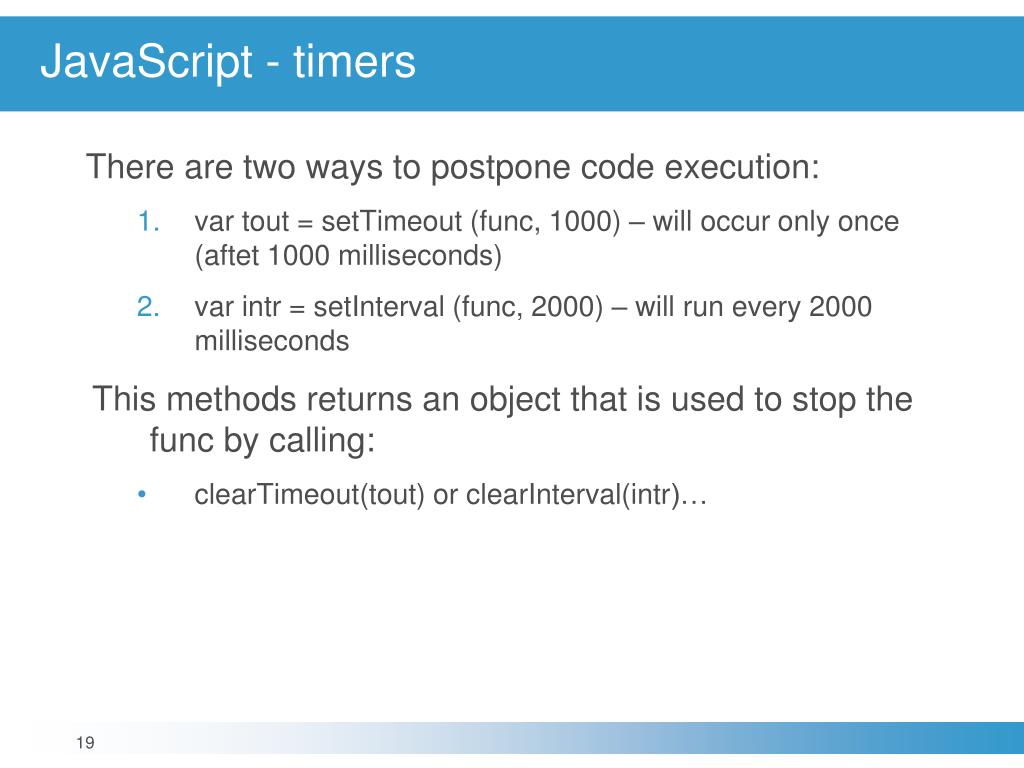 JavaScript - timers

There are two ways to postpone code execution:

1. var tout = setTimeout (func, 1000) – will occur only once (aftet 1000 milliseconds)

2. var intr = setInterval (func, 2000) – will run every 2000 milliseconds

This methods returns an object that is used to stop the func by calling:

• clearTimeout(tout) or clearInterval(intr)…

19